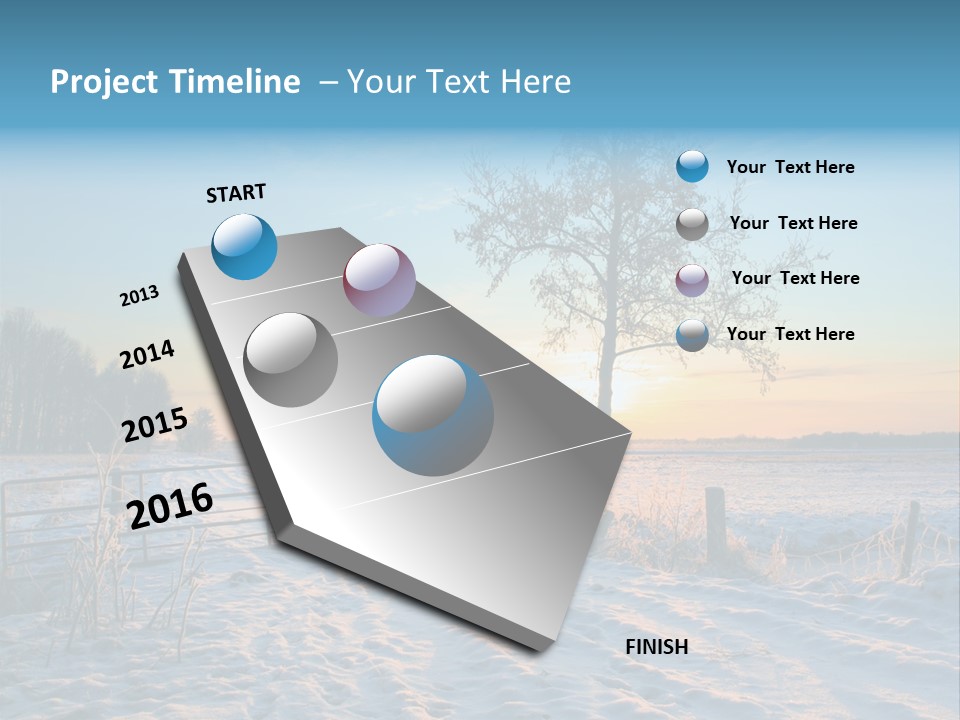 Project Timeline – Your Text Here

START

2013

2014

2015

2016

FINISH

Your Text Here

Your Text Here

Your Text Here

Your Text Here